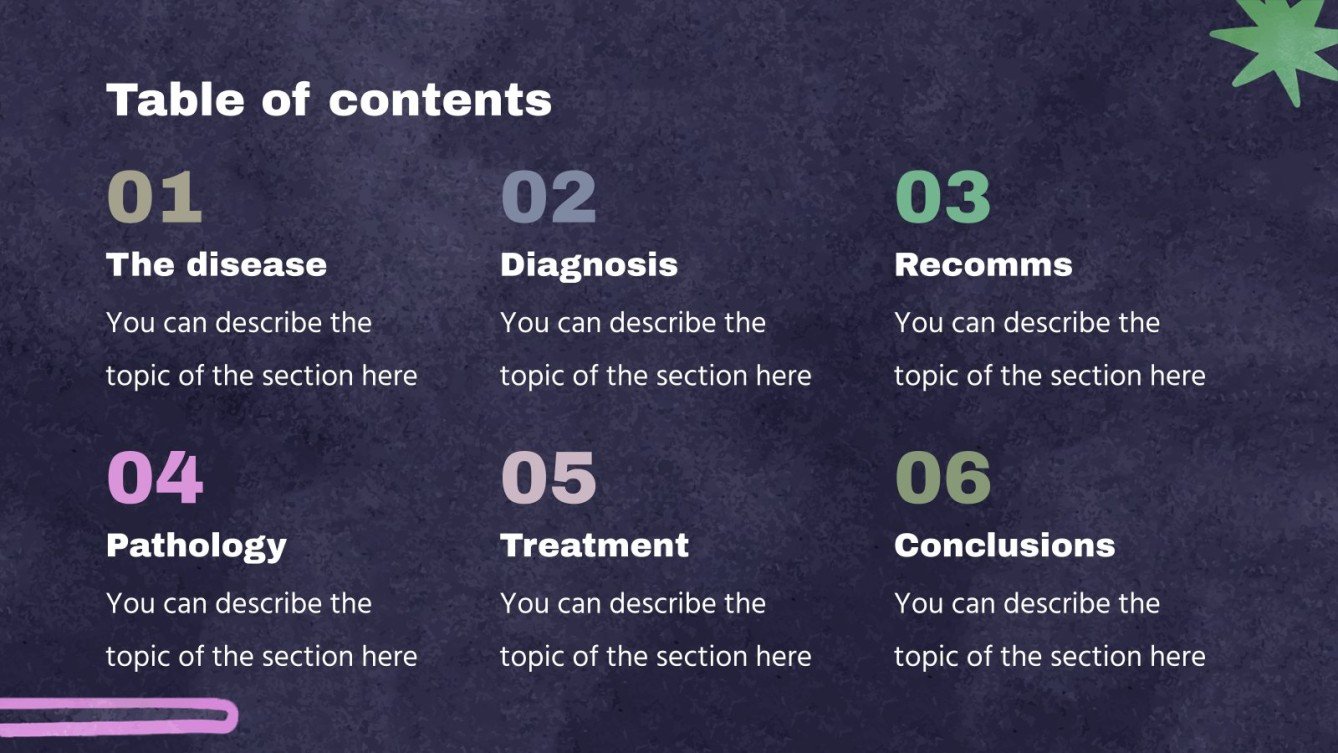 Table of contents

01
The disease
You can describe the topic of the section here

02
Diagnosis
You can describe the topic of the section here

03
Recomms
You can describe the topic of the section here

04
Pathology
You can describe the topic of the section here

05
Treatment
You can describe the topic of the section here

06
Conclusions
You can describe the topic of the section here